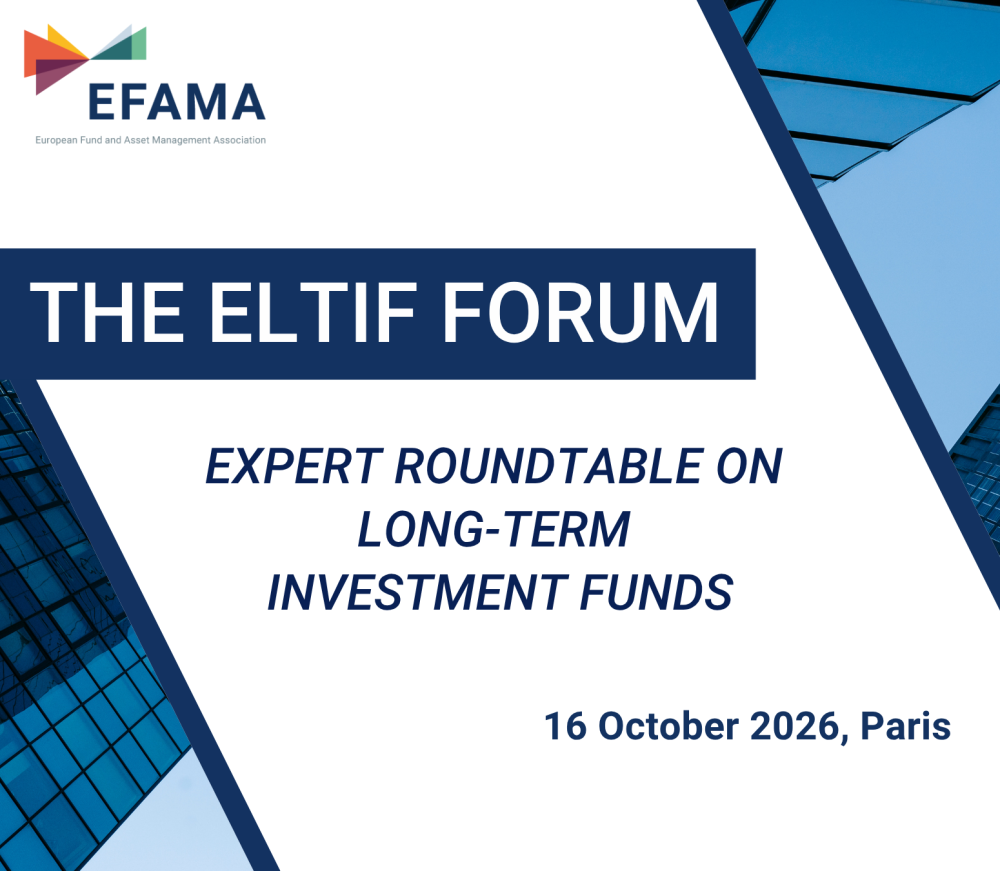 EFAMA
European Fund and Asset Management Association

THE ELTIF FORUM

EXPERT ROUNDTABLE ON LONG-TERM INVESTMENT FUNDS

16 October 2026, Paris